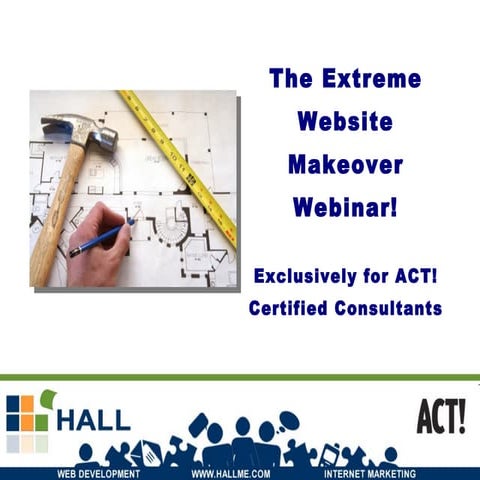 The Extreme Website Makeover Webinar!

Exclusively for ACT! Certified Consultants

HALL

ACT!

WEB DEVELOPMENT WWW.HALLME.COM INTERNET MARKETING